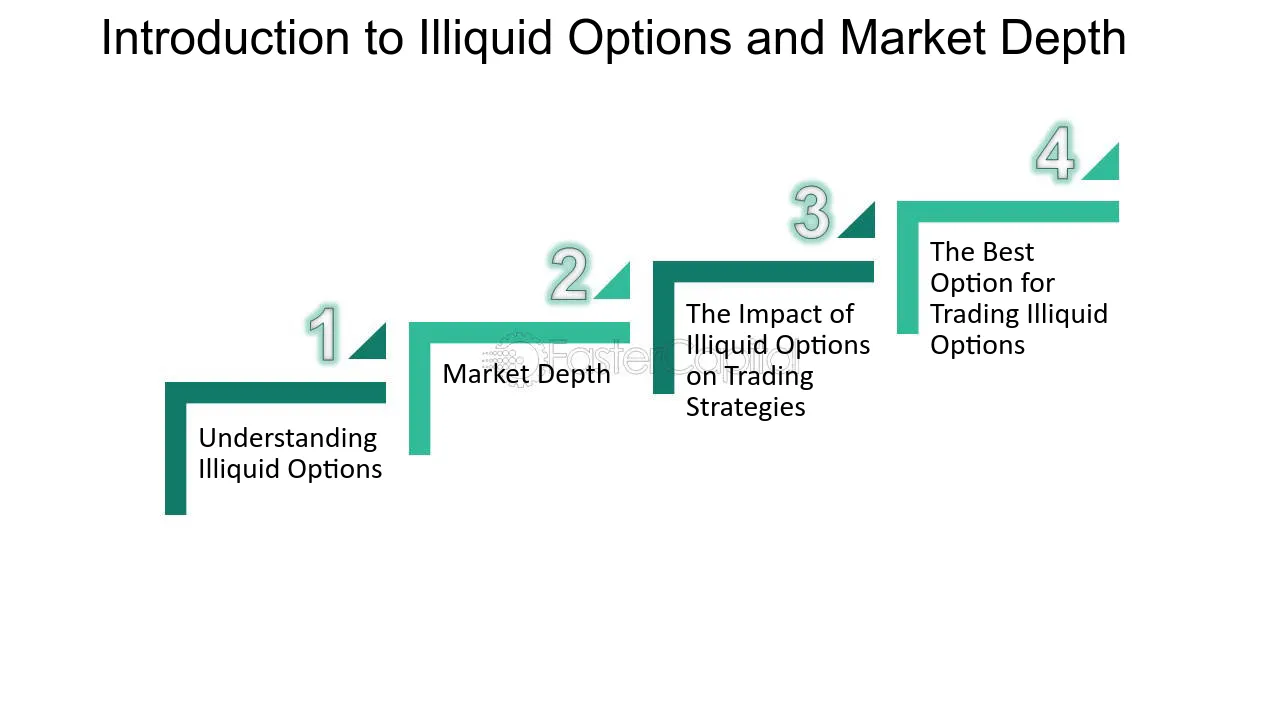 Introduction to Illiquid Options and Market Depth

1
Understanding Illiquid Options

2
Market Depth

3
The Impact of Illiquid Options on Trading Strategies

4
The Best Option for Trading Illiquid Options

FasterCapital